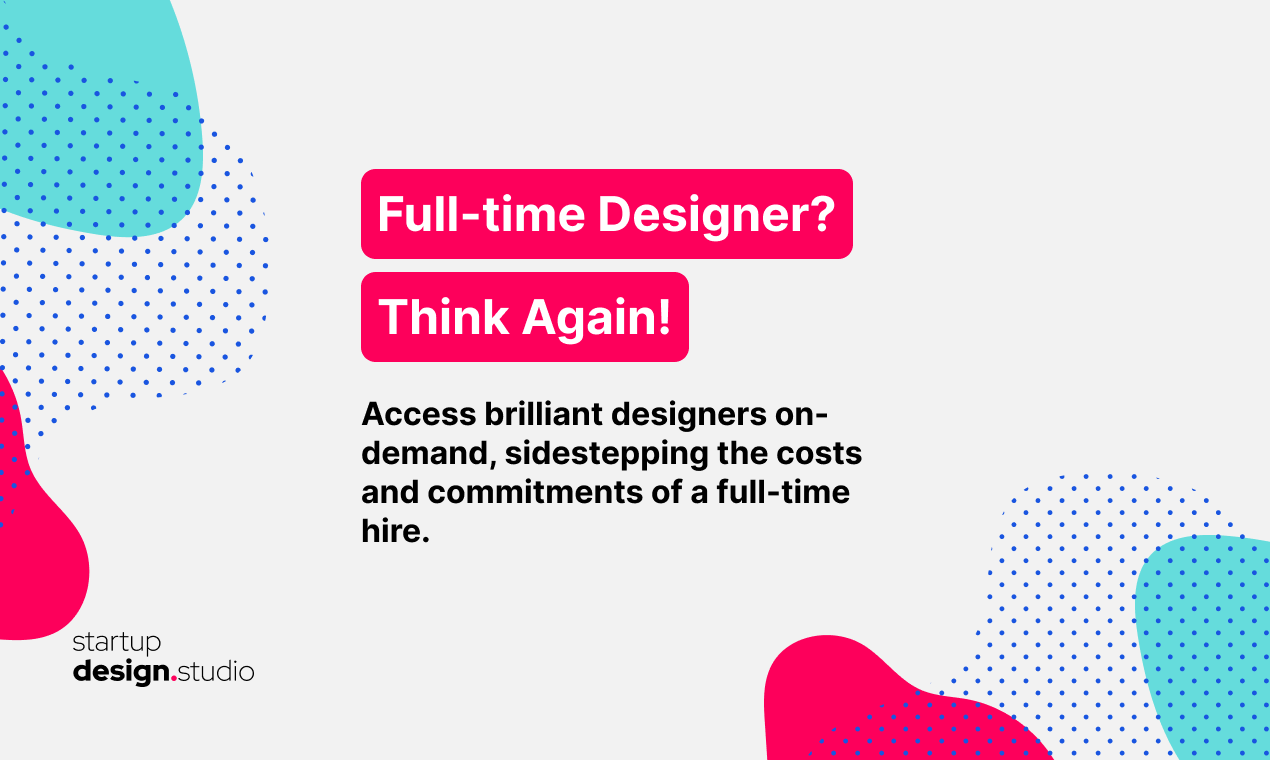 Full-time Designer?

Think Again!

Access brilliant designers on-demand, sidestepping the costs and commitments of a full-time hire.

startup
design.studio